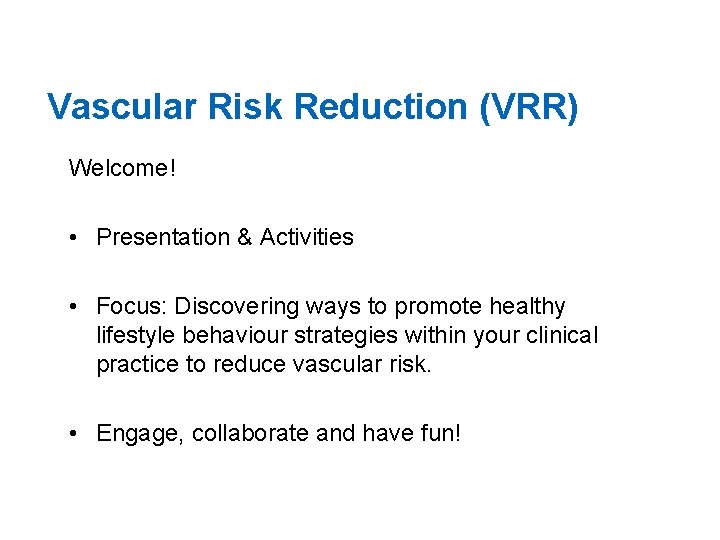 Vascular Risk Reduction (VRR)

Welcome!

• Presentation & Activities

• Focus: Discovering ways to promote healthy lifestyle behaviour strategies within your clinical practice to reduce vascular risk.

• Engage, collaborate and have fun!